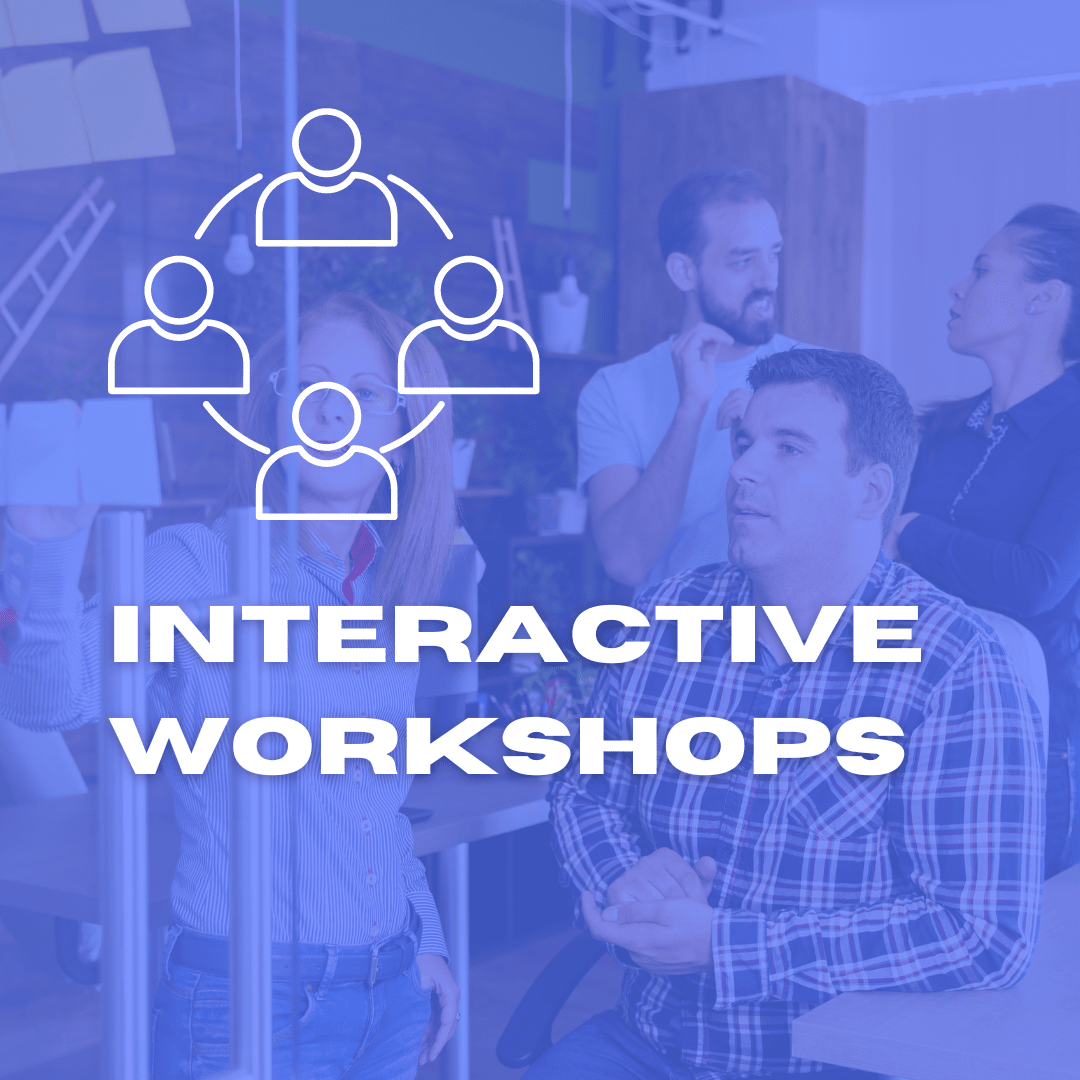 INTERACTIVE WORKSHOPS